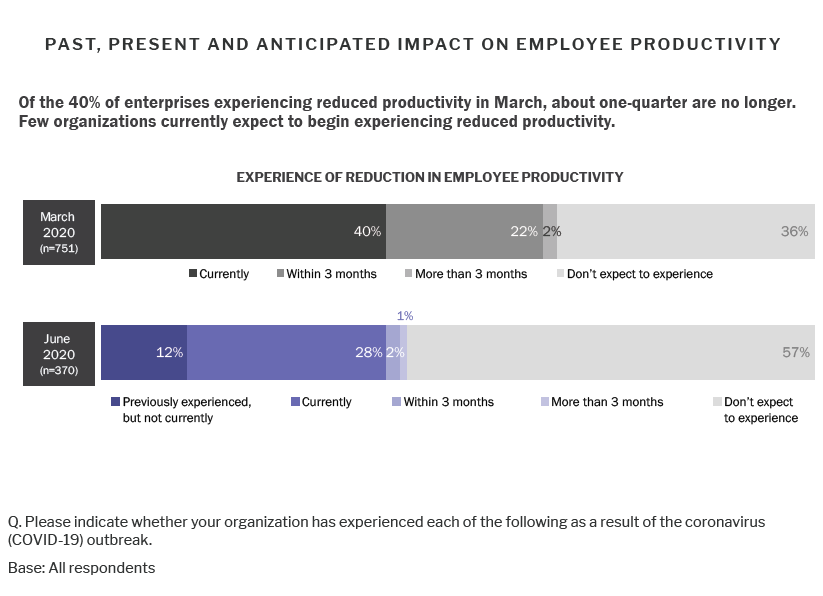 PAST, PRESENT AND ANTICIPATED IMPACT ON EMPLOYEE PRODUCTIVITY

Of the 40% of enterprises experiencing reduced productivity in March, about one-quarter are no longer. Few organizations currently expect to begin experiencing reduced productivity.

EXPERIENCE OF REDUCTION IN EMPLOYEE PRODUCTIVITY

March 2020 (n=751)

40%

22%

2%

36%

Currently

Within 3 months

More than 3 months

Don't expect to experience

June 2020 (n=370)

12%

28%

2%

1%

57%

Previously experienced, but not currently

Currently

Within 3 months

More than 3 months

Don't expect to experience

Q. Please indicate whether your organization has experienced each of the following as a result of the coronavirus (COVID-19) outbreak.

Base: All respondents